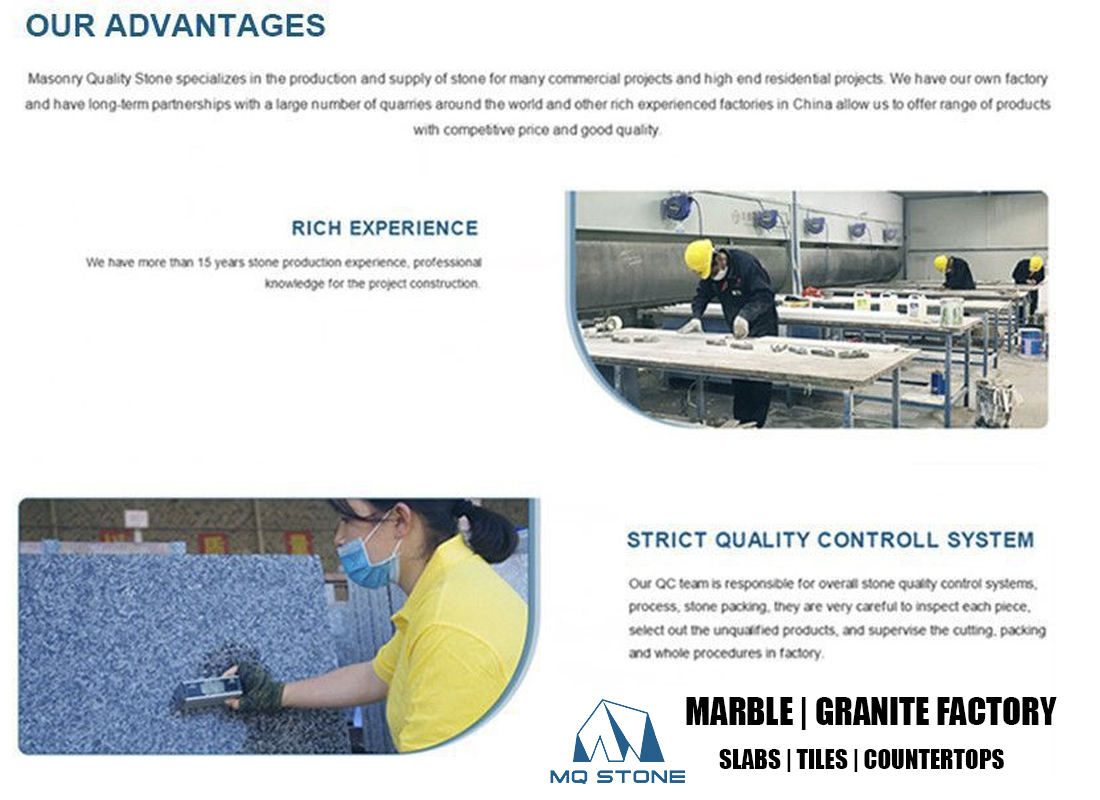 OUR ADVANTAGES

Masonry Quality Stone specializes in the production and supply of stone for many commercial projects and high end residential projects. We have our own factory and have long-term partnerships with a large number of quarries around the world and other rich experienced factories in China allow us to offer range of products with competitive price and good quality.

RICH EXPERIENCE

We have more than 15 years stone production experience, professional knowledge for the project construction.

STRICT QUALITY CONTROLL SYSTEM

Our QC team is responsible for overall stone quality control systems, process, stone packing, they are very careful to inspect each piece, select out the unqualified products, and supervise the cutting, packing and whole procedures in factory.

MQ STONE

MARBLE | GRANITE FACTORY

SLABS | TILES | COUNTERTOPS